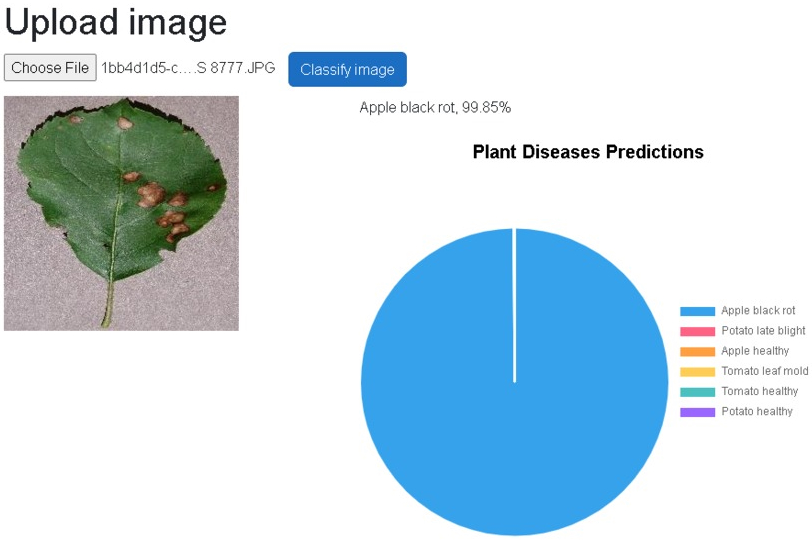 Upload image

Choose File 1bb4d1d5-c....S 8777.JPG Classify image

Apple black rot, 99.85%

Plant Diseases Predictions

Apple black rot
Potato late blight
Apple healthy
Tomato leaf mold
Tomato healthy
Potato healthy